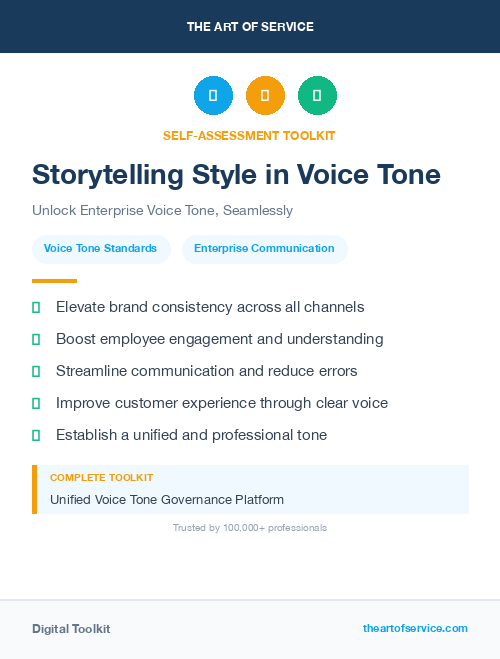 THE ART OF SERVICE

SELF-ASSESSMENT TOOLKIT

Storytelling Style in Voice Tone

Unlock Enterprise Voice Tone, Seamlessly

Voice Tone Standards

Enterprise Communication

Elevate brand consistency across all channels

Boost employee engagement and understanding

Streamline communication and reduce errors

Improve customer experience through clear voice

Establish a unified and professional tone

COMPLETE TOOLKIT

Unified Voice Tone Governance Platform

Trusted by 100,000+ professionals

Digital Toolkit

theartofservice.com